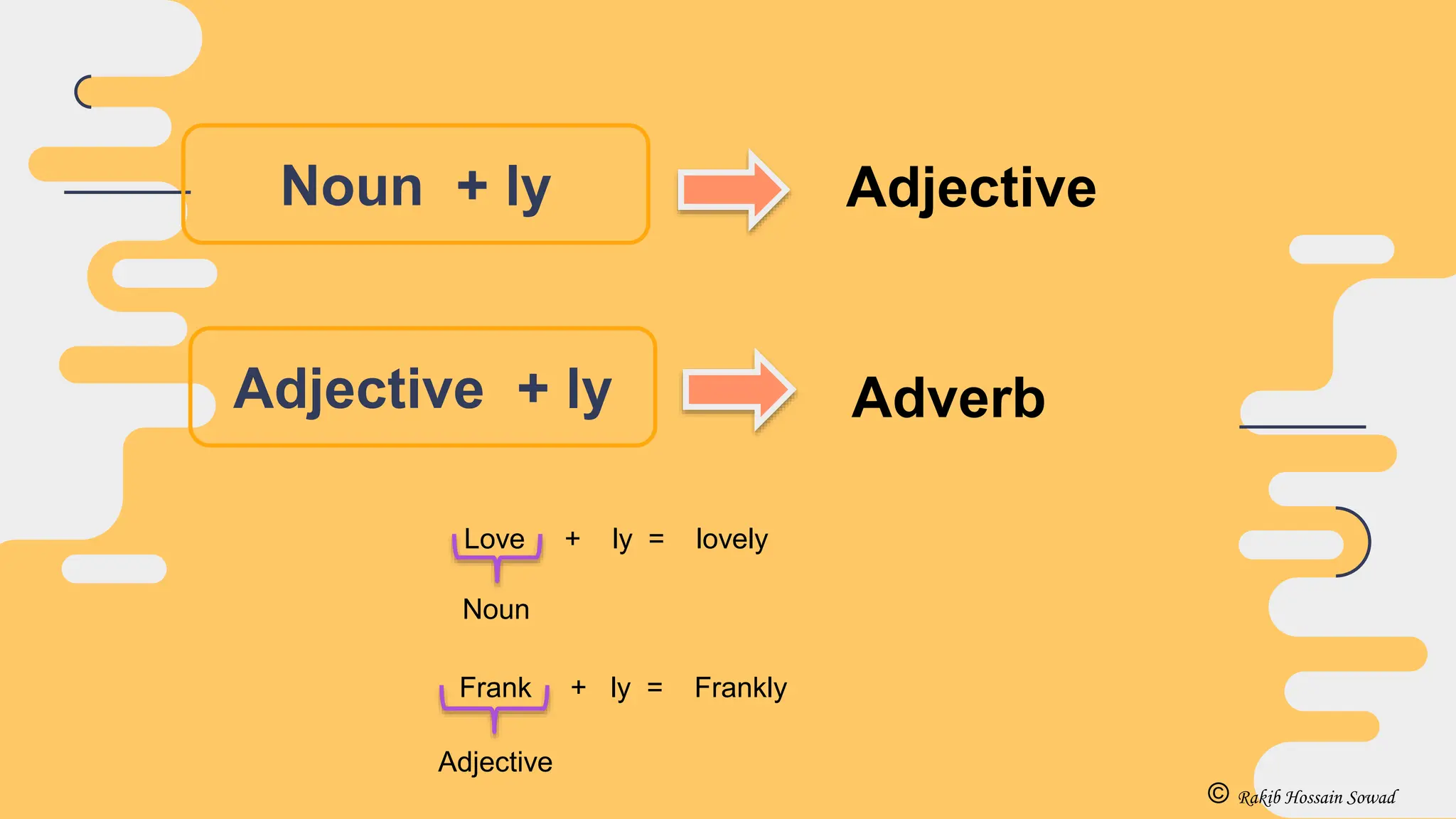 Noun + ly

Adjective

Adjective + ly

Adverb

Love + ly = lovely

Noun

Frank + ly = Frankly

Adjective

© Rakib Hossain Sowad